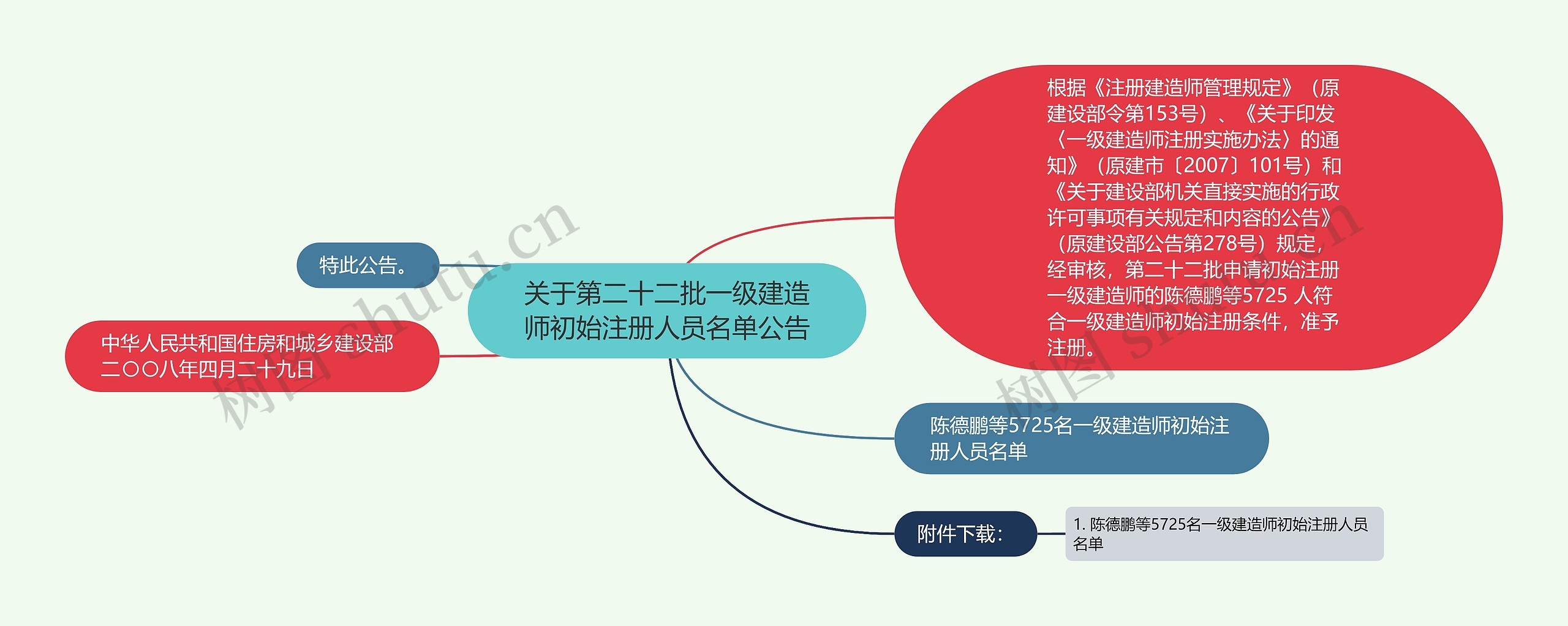 关于第二十二批一级建造师初始注册人员名单公告

根据《注册建造师管理规定》（原建设部令第153号）、《关于印发〈一级建造师注册实施办法〉的通知》（原建市〔2007〕101号）和《关于建设部机关直接实施的行政许可事项有关规定和内容的公告》（原建设部公告第278号）规定，经审核，第二十二批申请初始注册一级建造师的陈德鹏等5725 人符合一级建造师初始注册条件，准予注册。

陈德鹏等5725名一级建造师初始注册人员名单

附件下载：

1. 陈德鹏等5725名一级建造师初始注册人员名单

特此公告。

中华人民共和国住房和城乡建设部
二〇〇八年四月二十九日

树图 shutu.cn

树图 shutu.cn